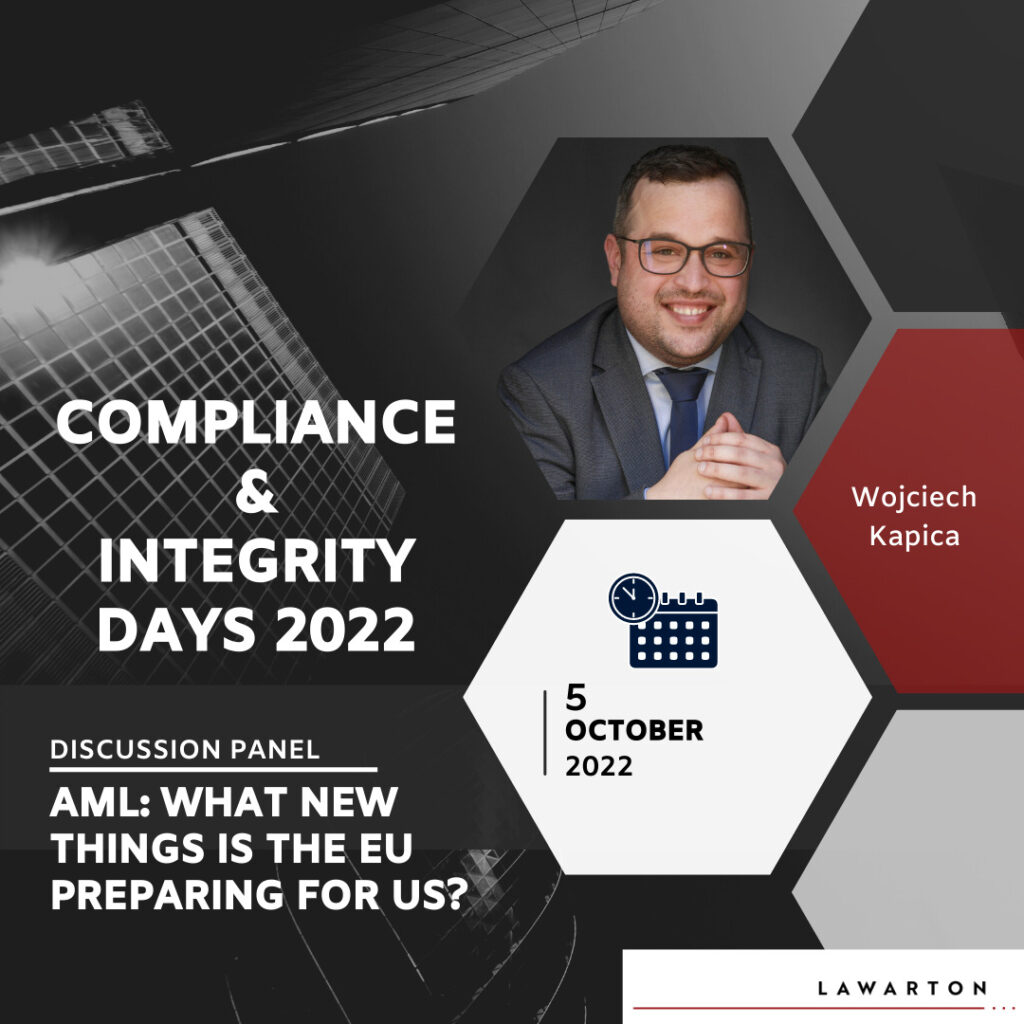 COMPLIANCE & INTEGRITY DAYS 2022

Wojciech Kapica

5 OCTOBER 2022

DISCUSSION PANEL

AML: WHAT NEW THINGS IS THE EU PREPARING FOR US?

LAWARTON